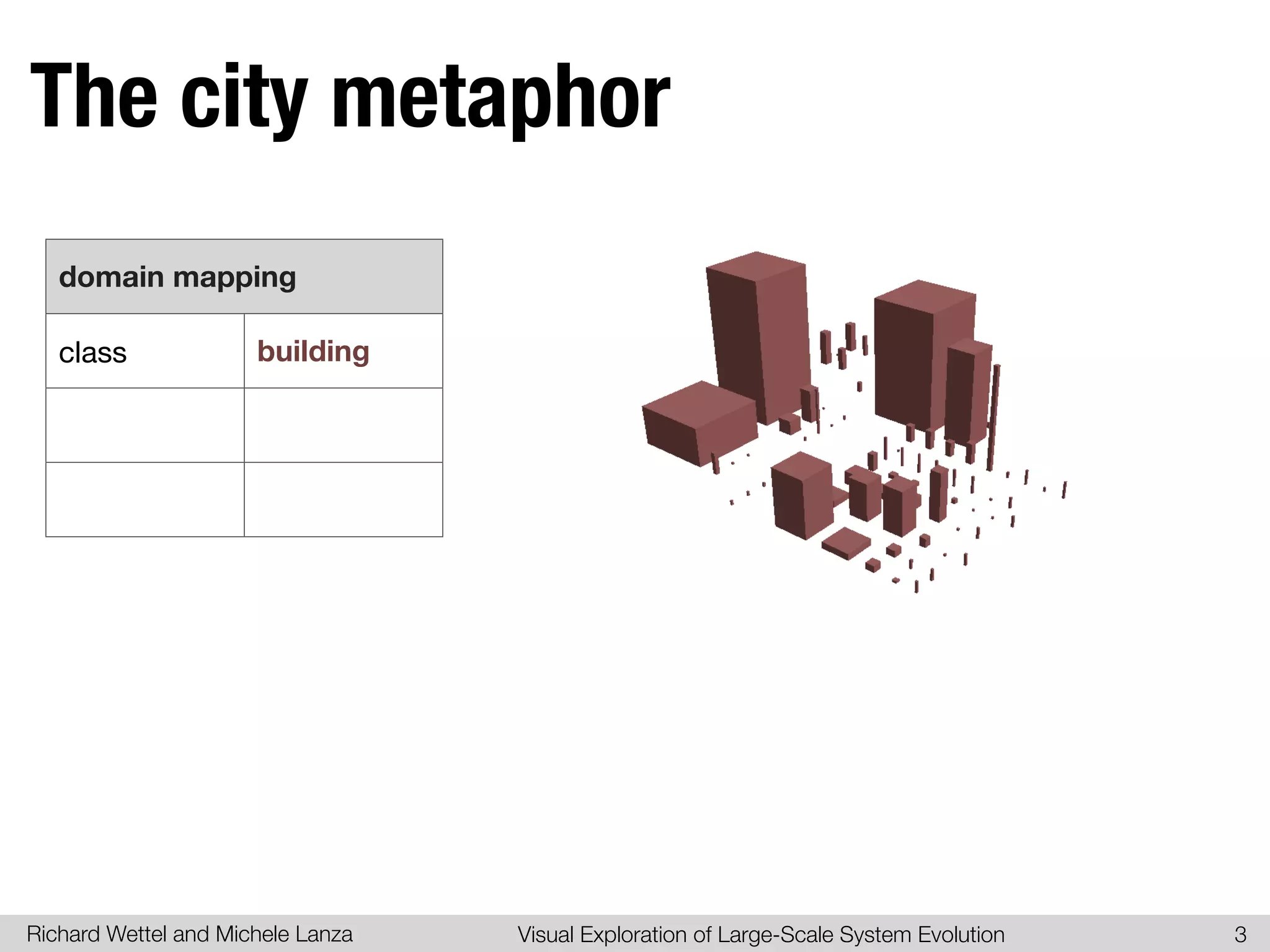 The city metaphor

| domain mapping | |
|---|---|
| class | building |
| | |
| | |

Richard Wettel and Michele Lanza Visual Exploration of Large-Scale System Evolution 3